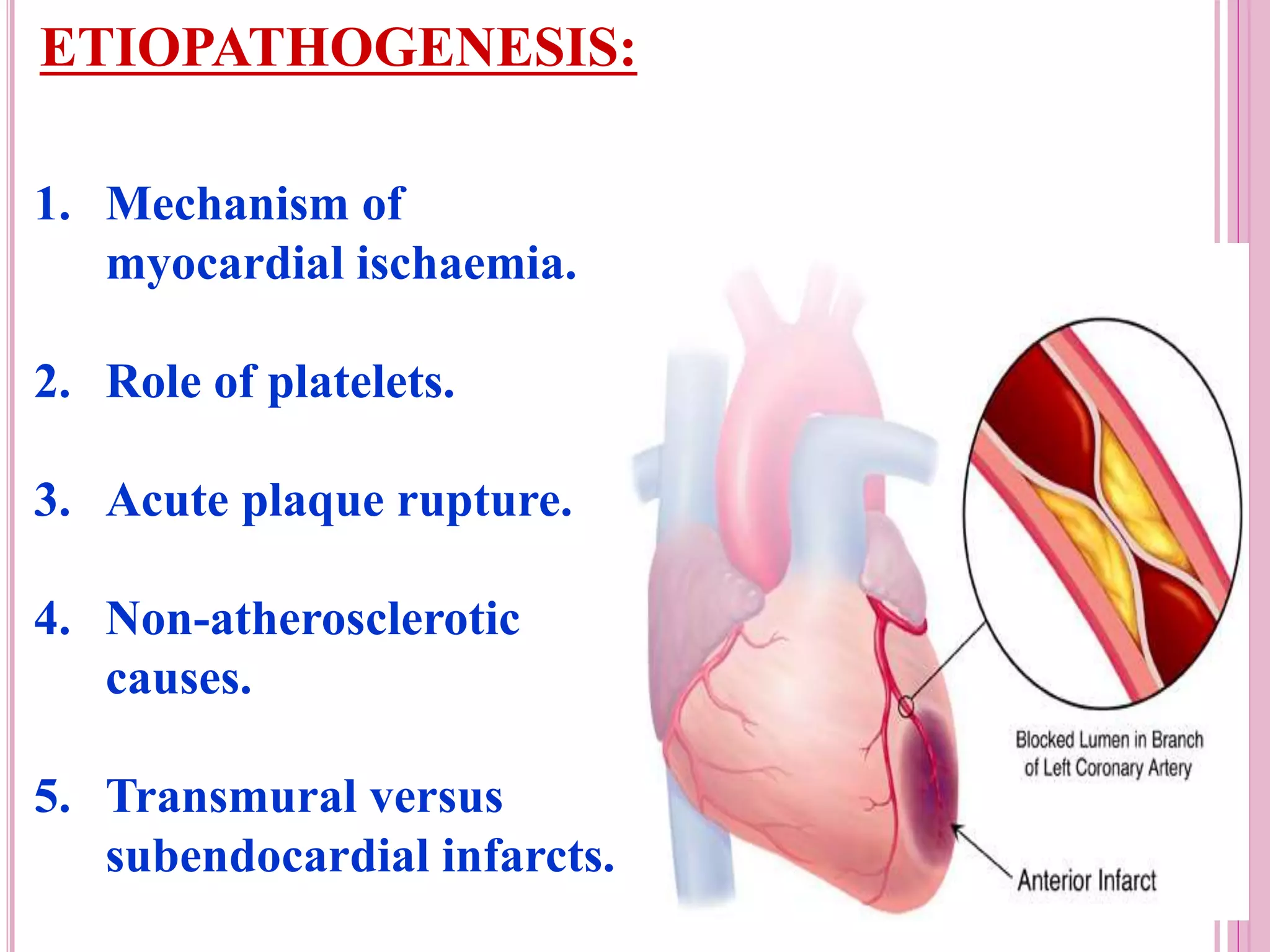 ETIOPATHOGENESIS:

1. Mechanism of myocardial ischaemia.

2. Role of platelets.

3. Acute plaque rupture.

4. Non-atherosclerotic causes.

5. Transmural versus subendocardial infarcts.

Blocked Lumen in Branch of Left Coronary Artery

Anterior Infarct